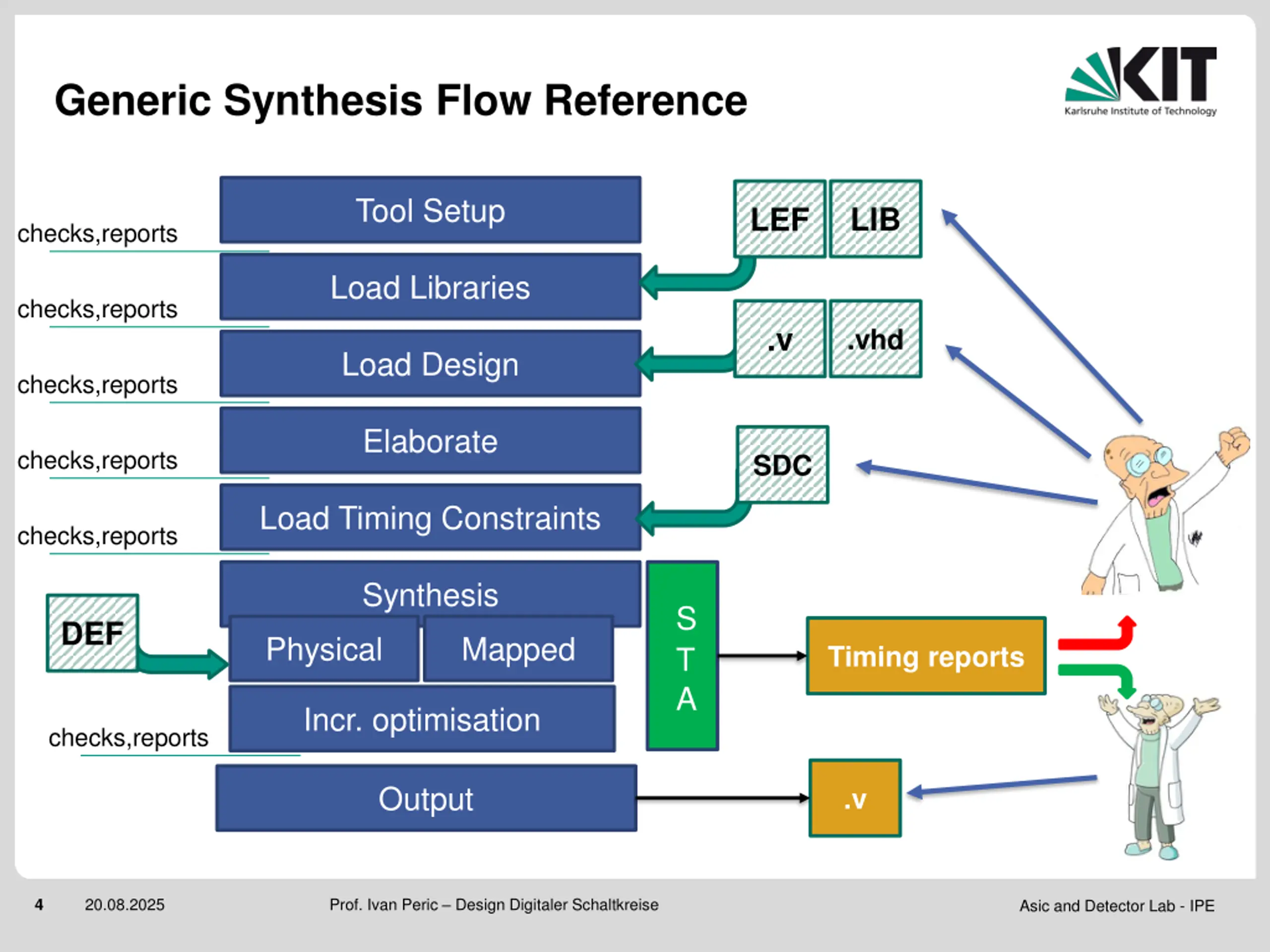 Generic Synthesis Flow Reference

KIT
Karlsruhe Institute of Technology

Tool Setup
checks,reports
Load Libraries
checks,reports
Load Design
checks,reports
Elaborate
checks,reports
Load Timing Constraints
checks,reports
Synthesis
Physical
Mapped
Incr. optimisation
checks,reports
Output

LEF
LIB
.v
.vhd
SDC
DEF
S
T
A
Timing reports
.v

4 20.08.2025 Prof. Ivan Peric – Design Digitaler Schaltkreise Asic and Detector Lab - IPE